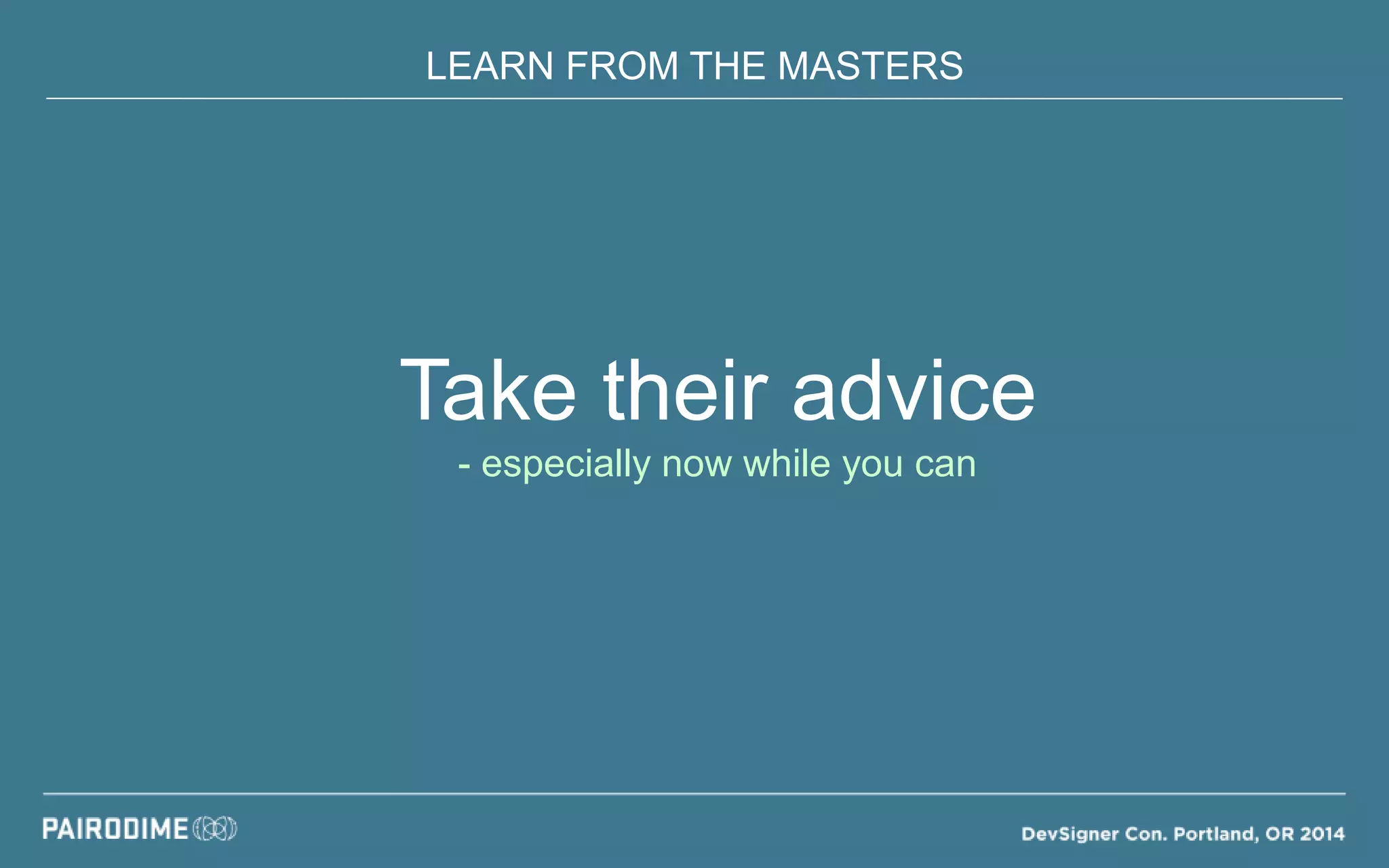 LEARN FROM THE MASTERS

Take their advice

- especially now while you can

PAIRODIME

DevSigner Con. Portland, OR 2014